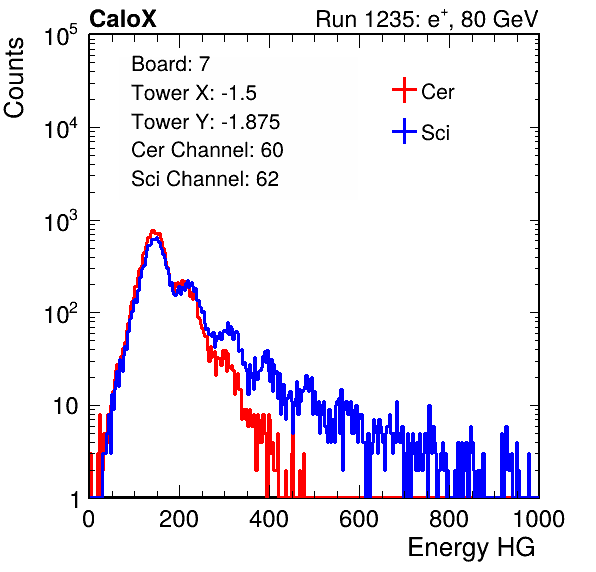 CaloX

Run 1235: $e^{+}$, 80 GeV

Counts

$10^5$
$10^4$
$10^3$
$10^2$
10
1

Board: 7
Tower X: -1.5
Tower Y: -1.875
Cer Channel: 60
Sci Channel: 62

Cer
Sci

0 200 400 600 800 1000

Energy HG